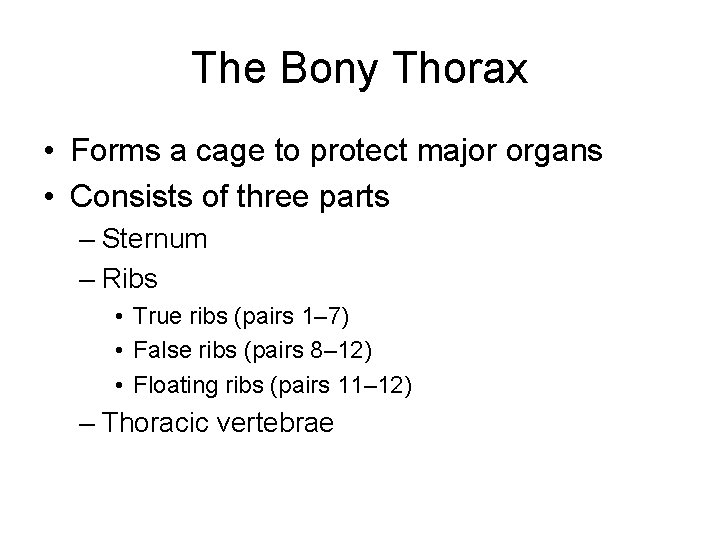 The Bony Thorax

• Forms a cage to protect major organs
• Consists of three parts
– Sternum
– Ribs
• True ribs (pairs 1–7)
• False ribs (pairs 8–12)
• Floating ribs (pairs 11–12)
– Thoracic vertebrae